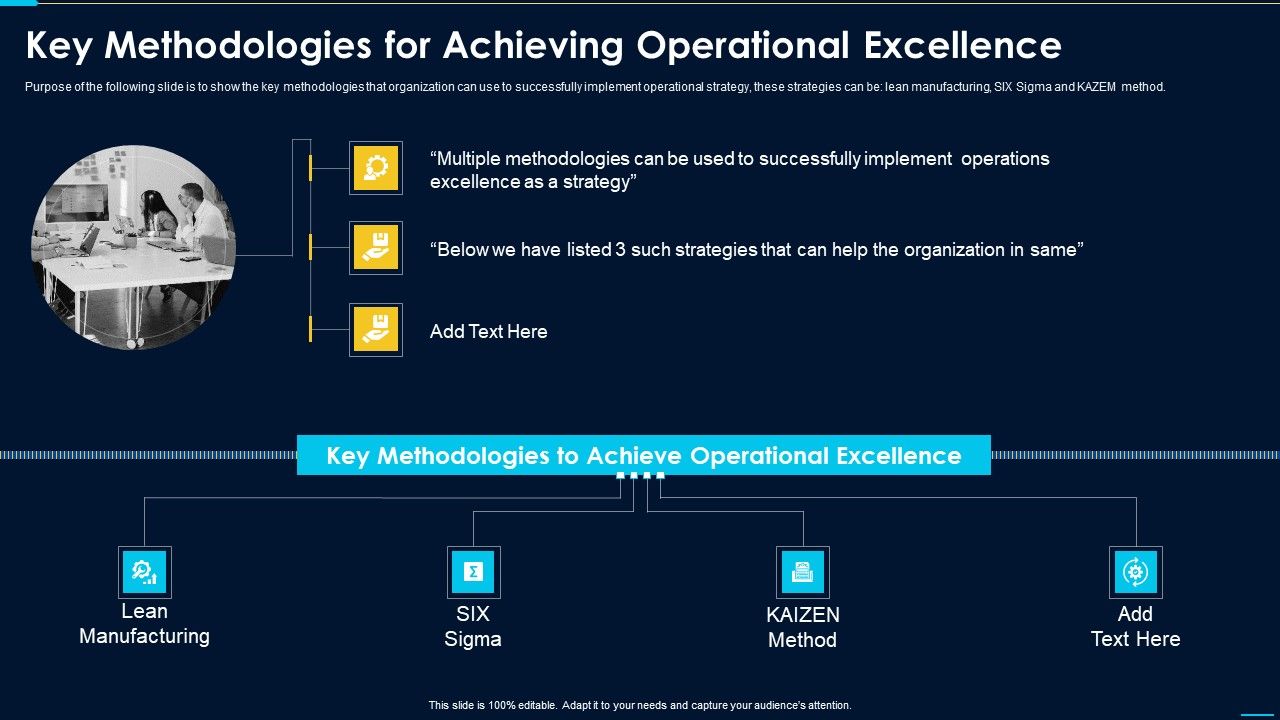 Key Methodologies for Achieving Operational Excellence

Purpose of the following slide is to show the key methodologies that organization can use to successfully implement operational strategy, these strategies can be: lean manufacturing, SIX Sigma and KAZEM method.

“Multiple methodologies can be used to successfully implement operations excellence as a strategy”

“Below we have listed 3 such strategies that can help the organization in same”

Add Text Here

Key Methodologies to Achieve Operational Excellence

Lean Manufacturing

SIX Sigma

KAIZEN Method

Add Text Here

This slide is 100% editable. Adapt it to your needs and capture your audience's attention.